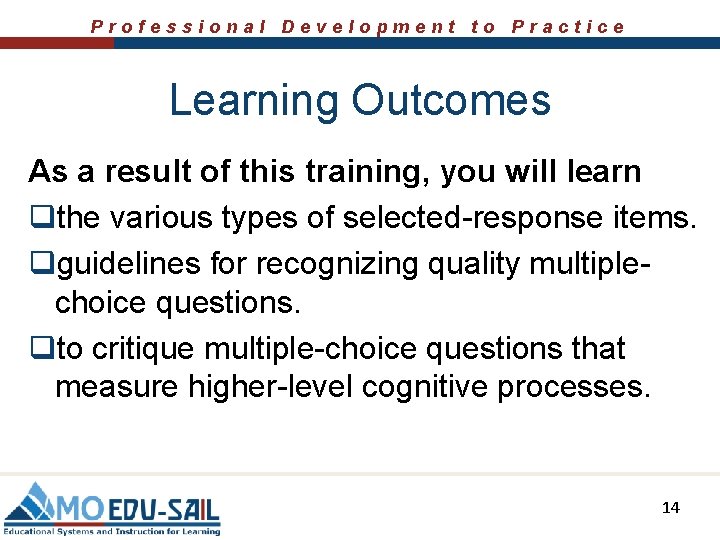 Professional Development to Practice

Learning Outcomes

As a result of this training, you will learn

❑the various types of selected-response items.

❑guidelines for recognizing quality multiple-choice questions.

❑to critique multiple-choice questions that measure higher-level cognitive processes.

MO EDU-SAIL
Educational Systems and Instruction for Learning

14